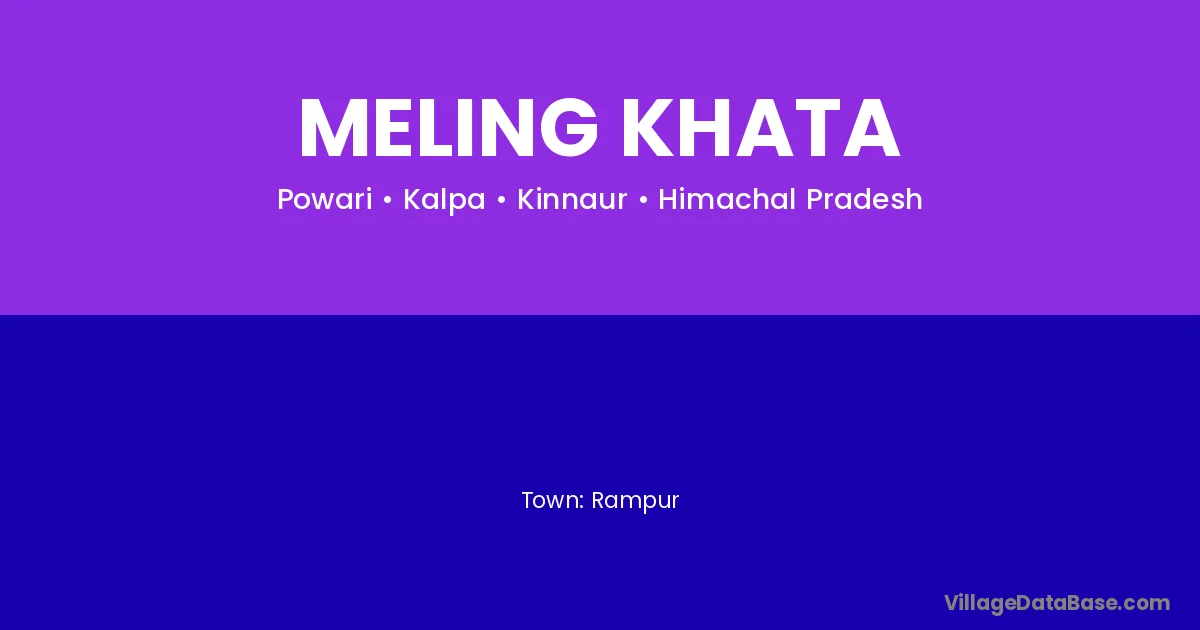 MELING KHATA

Powari • Kalpa • Kinnaur • Himachal Pradesh

Town: Rampur

VillageDataBase.com